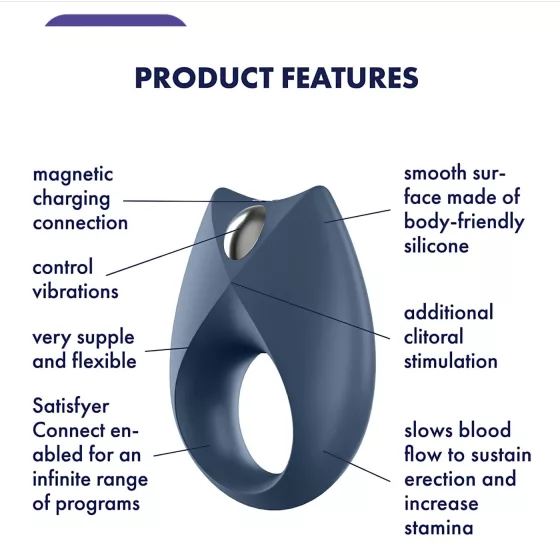 PRODUCT FEATURES

magnetic charging connection

control vibrations

very supple and flexible

Satisfyer Connect enabled for an infinite range of programs

smooth surface made of body-friendly silicone

additional clitoral stimulation

slows blood flow to sustain erection and increase stamina